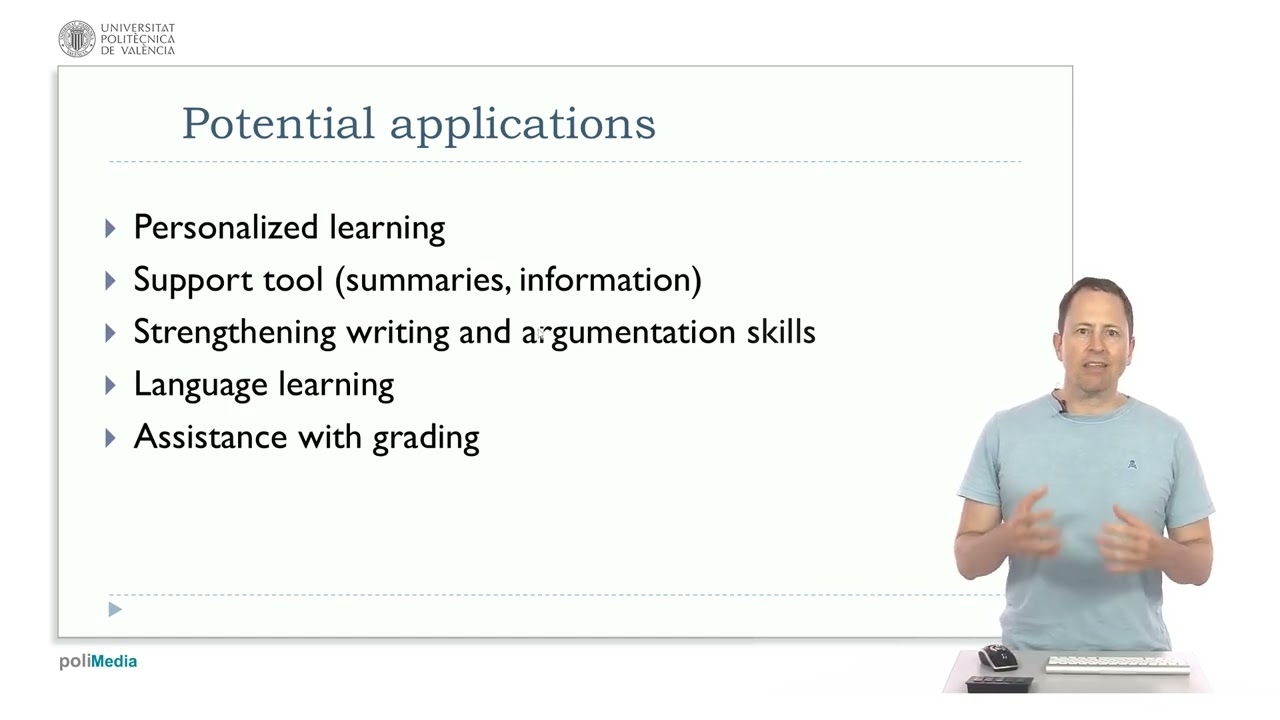 UNIVERSITAT POLITÈCNICA DE VALÈNCIA

Potential applications

Personalized learning
Support tool (summaries, information)
Strengthening writing and argumentation skills
Language learning
Assistance with grading

poliMedia